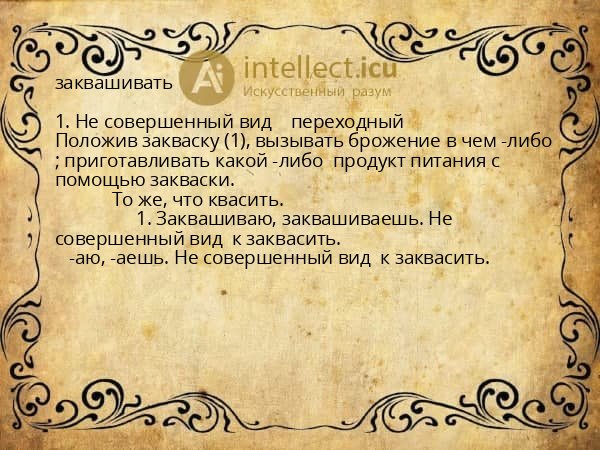 заквашивать

Ai intellect.icu
Искусственный разум

1. Не совершенный вид переходный
Положив закваску (1), вызывать брожение в чем -либо ; приготавливать какой -либо продукт питания с помощью закваски.
То же, что квасить.
1. Заквашиваю, заквашиваешь. Не совершенный вид к заквасить.
-аю, -аешь. Не совершенный вид к заквасить.